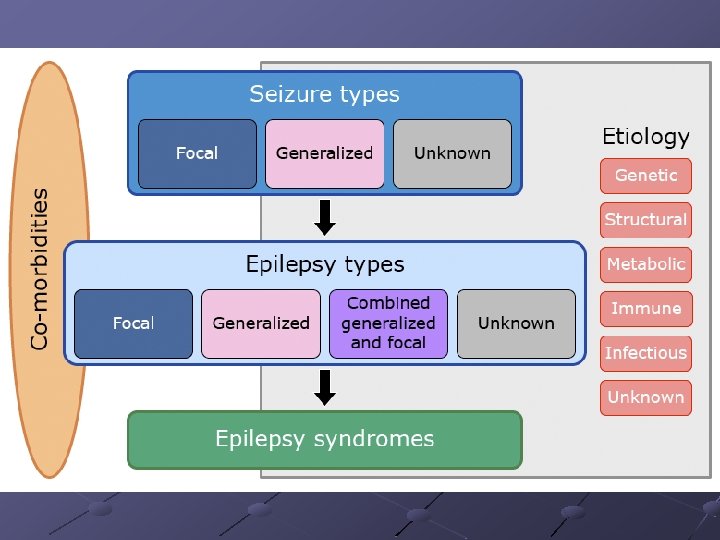 Co-morbidities

Seizure types

Focal

Generalized

Unknown

Epilepsy types

Focal

Generalized

Combined generalized and focal

Unknown

Epilepsy syndromes

Etiology

Genetic

Structural

Metabolic

Immune

Infectious

Unknown